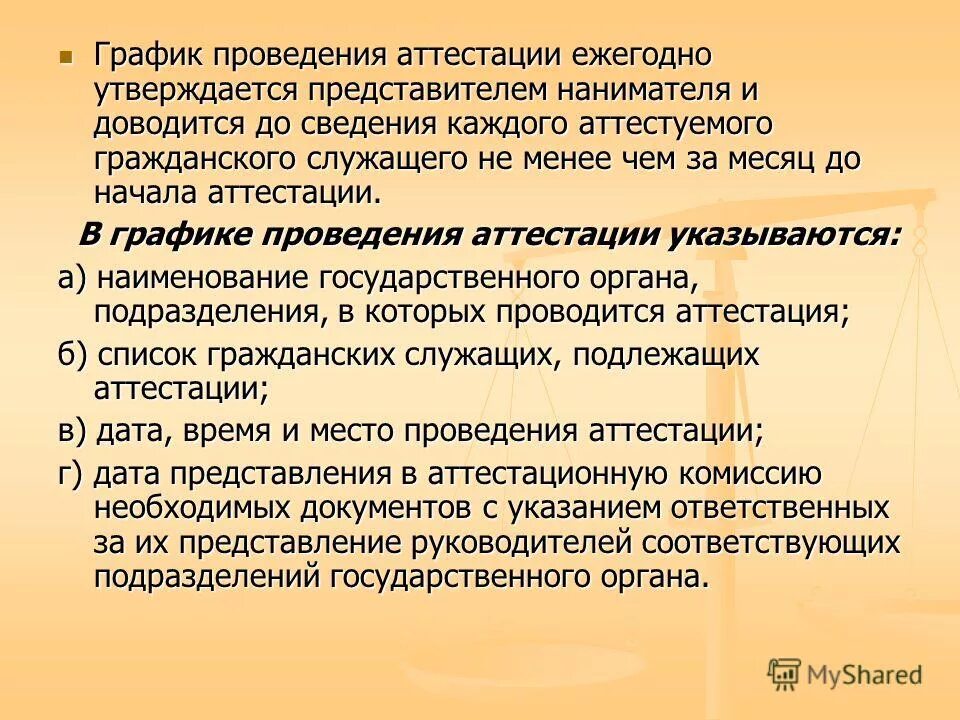 График проведения аттестации ежегодно утверждается представителем нанимателя и доводится до сведения каждого аттестуемого гражданского служащего не менее чем за месяц до начала аттестации.

В графике проведения аттестации указываются:

а) наименование государственного органа, подразделения, в которых проводится аттестация;

б) список гражданских служащих, подлежащих аттестации;

в) дата, время и место проведения аттестации;

г) дата представления в аттестационную комиссию необходимых документов с указанием ответственных за их представление руководителей соответствующих подразделений государственного органа.

MyShared